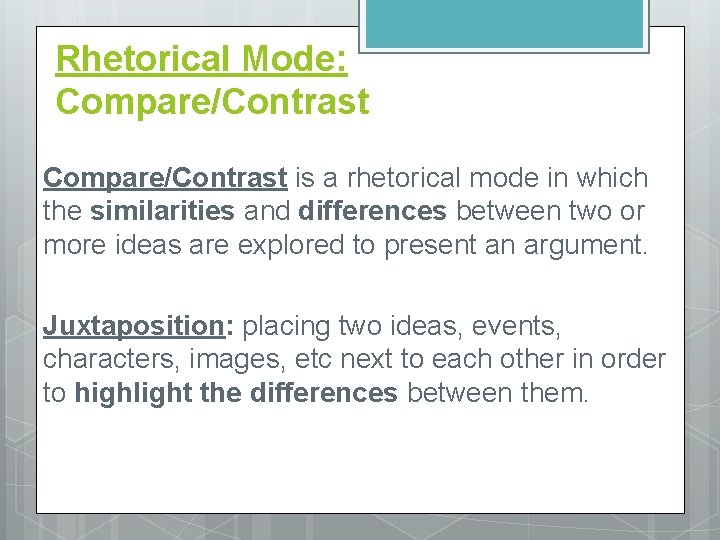 Rhetorical Mode:
Compare/Contrast

Compare/Contrast is a rhetorical mode in which the similarities and differences between two or more ideas are explored to present an argument.

Juxtaposition: placing two ideas, events, characters, images, etc next to each other in order to highlight the differences between them.